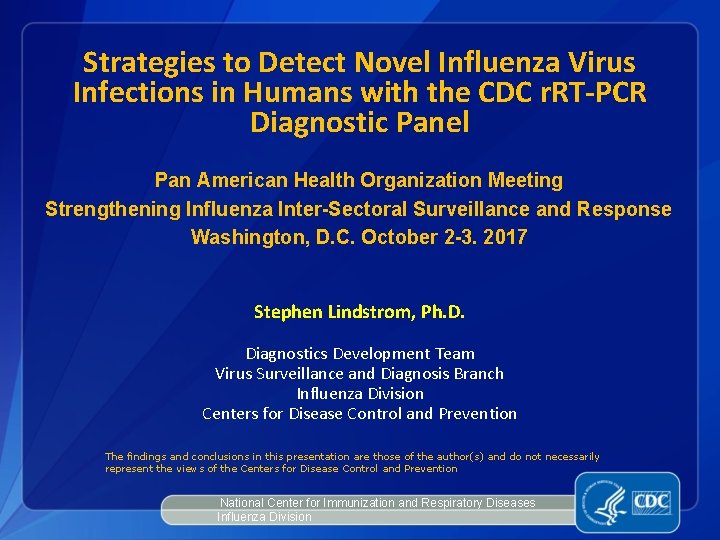 Strategies to Detect Novel Influenza Virus Infections in Humans with the CDC rRT-PCR Diagnostic Panel

Pan American Health Organization Meeting
Strengthening Influenza Inter-Sectoral Surveillance and Response
Washington, D.C. October 2-3. 2017

Stephen Lindstrom, Ph.D.

Diagnostics Development Team
Virus Surveillance and Diagnosis Branch
Influenza Division
Centers for Disease Control and Prevention

The findings and conclusions in this presentation are those of the author(s) and do not necessarily represent the views of the Centers for Disease Control and Prevention

National Center for Immunization and Respiratory Diseases
Influenza Division

CDC